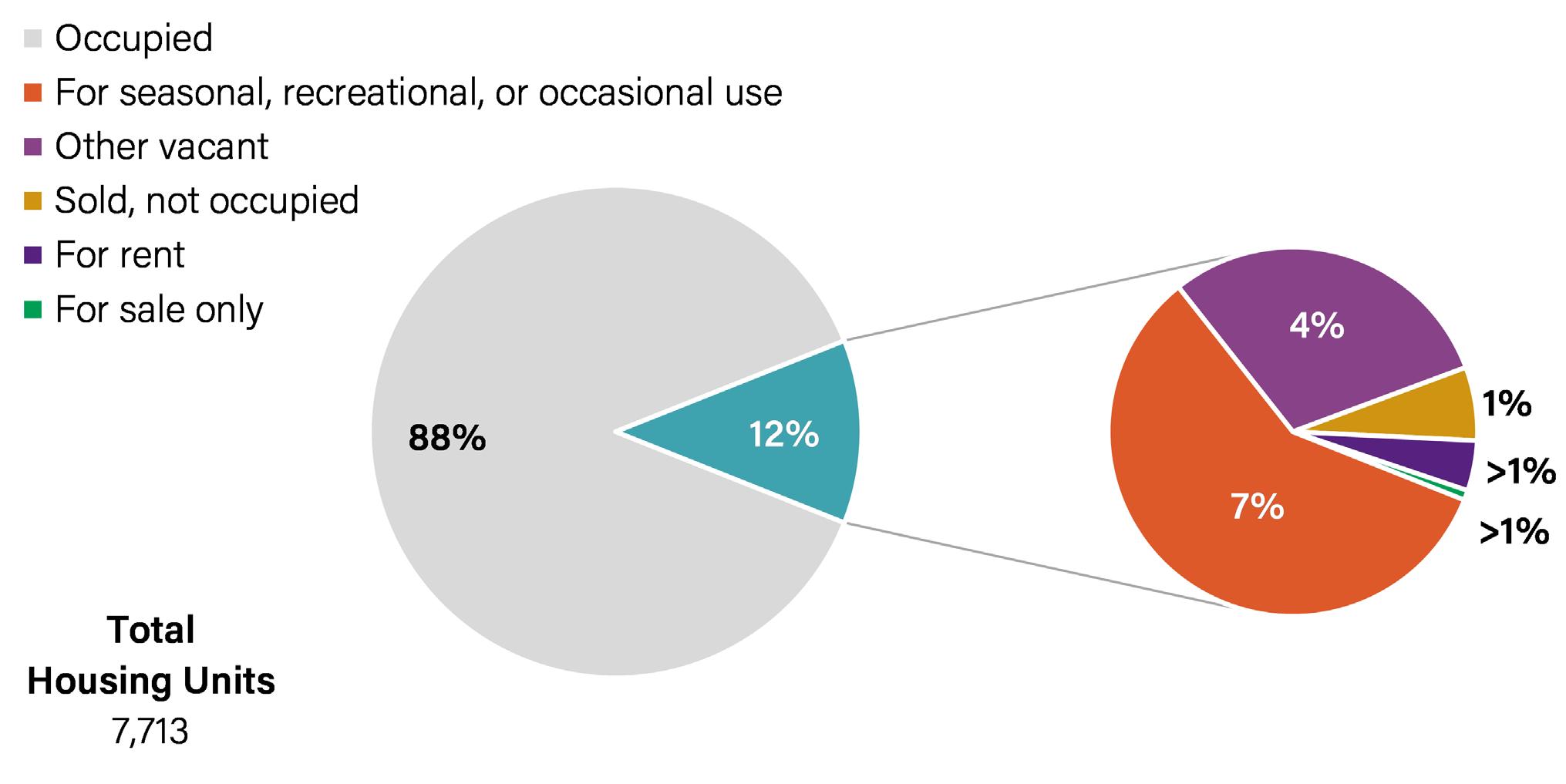 Occupied
For seasonal, recreational, or occasional use
Other vacant
Sold, not occupied
For rent
For sale only

88%

12%

4%

1%

>1%

>1%

7%

Total
Housing Units
7,713